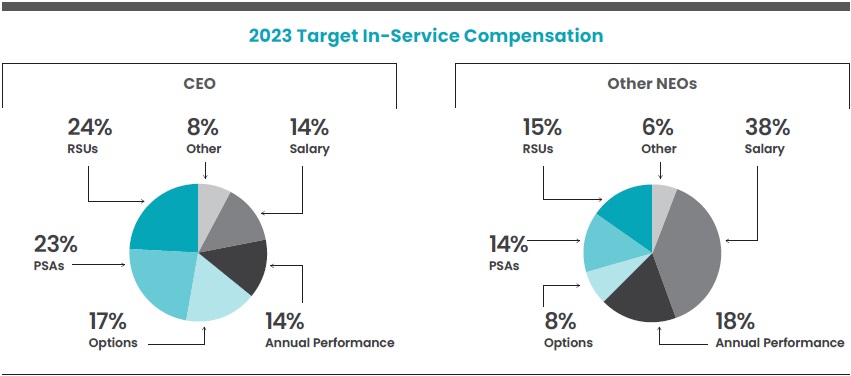 2023 Target In-Service Compensation

CEO

24%
RSUs

8%
Other

14%
Salary

23%
PSAs

17%
Options

14%
Annual Performance

Other NEOs

15%
RSUs

6%
Other

38%
Salary

14%
PSAs

8%
Options

18%
Annual Performance